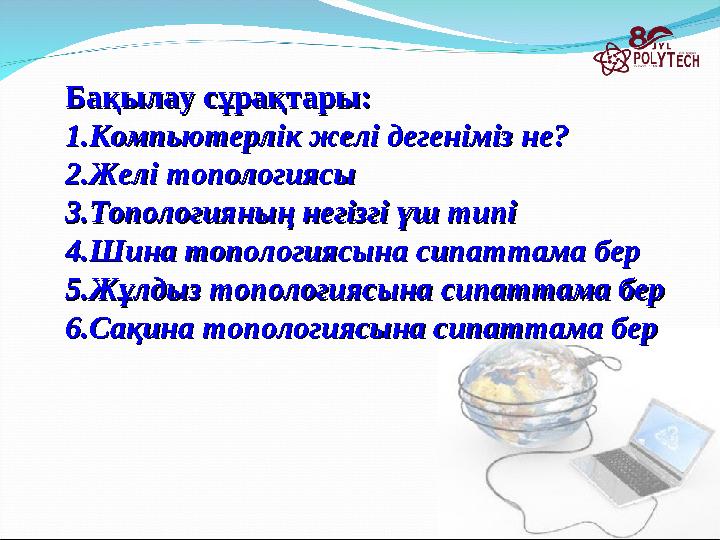 80 JYL POLYTECH

Бақылау сұрақтары:
1.Компьютерлік желі дегеніміз не?
2.Желі топологиясы
3.Топологияның негізгі үш типі
4.Шина топологиясына сипаттама бер
5.Жұлдыз топологиясына сипаттама бер
6.Сақина топологиясына сипаттама бер